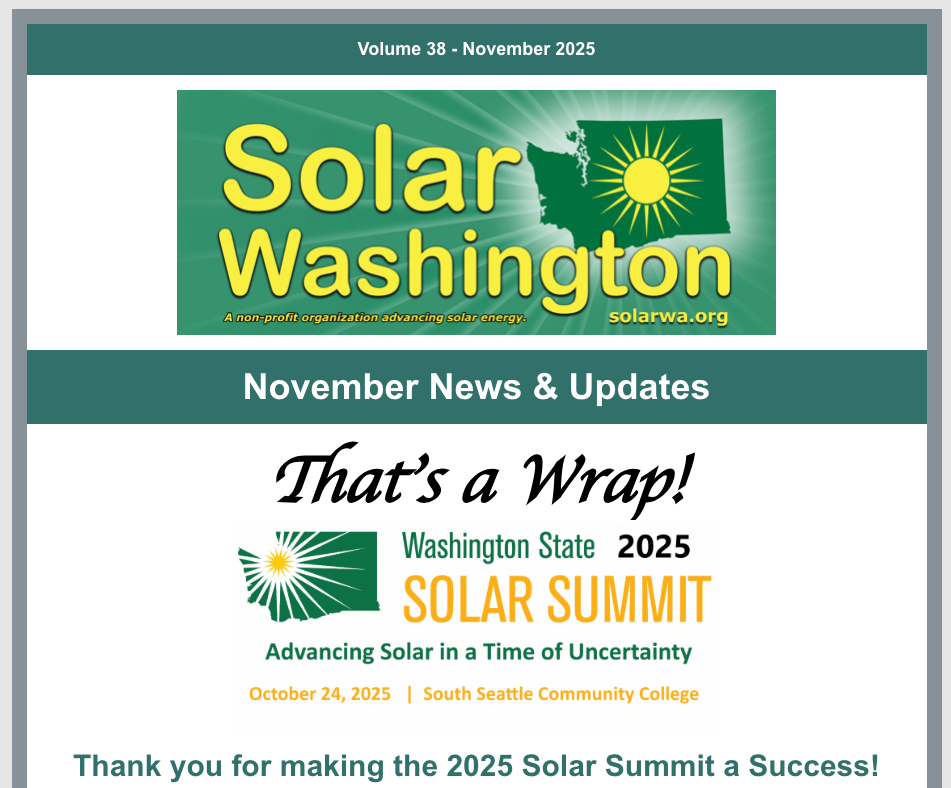 Volume 38 - November 2025

Solar Washington

A non-profit organization advancing solar energy.

solarwa.org

November News & Updates

That's a Wrap!

Washington State 2025

SOLAR SUMMIT

Advancing Solar in a Time of Uncertainty

October 24, 2025 | South Seattle Community College

Thank you for making the 2025 Solar Summit a Success!